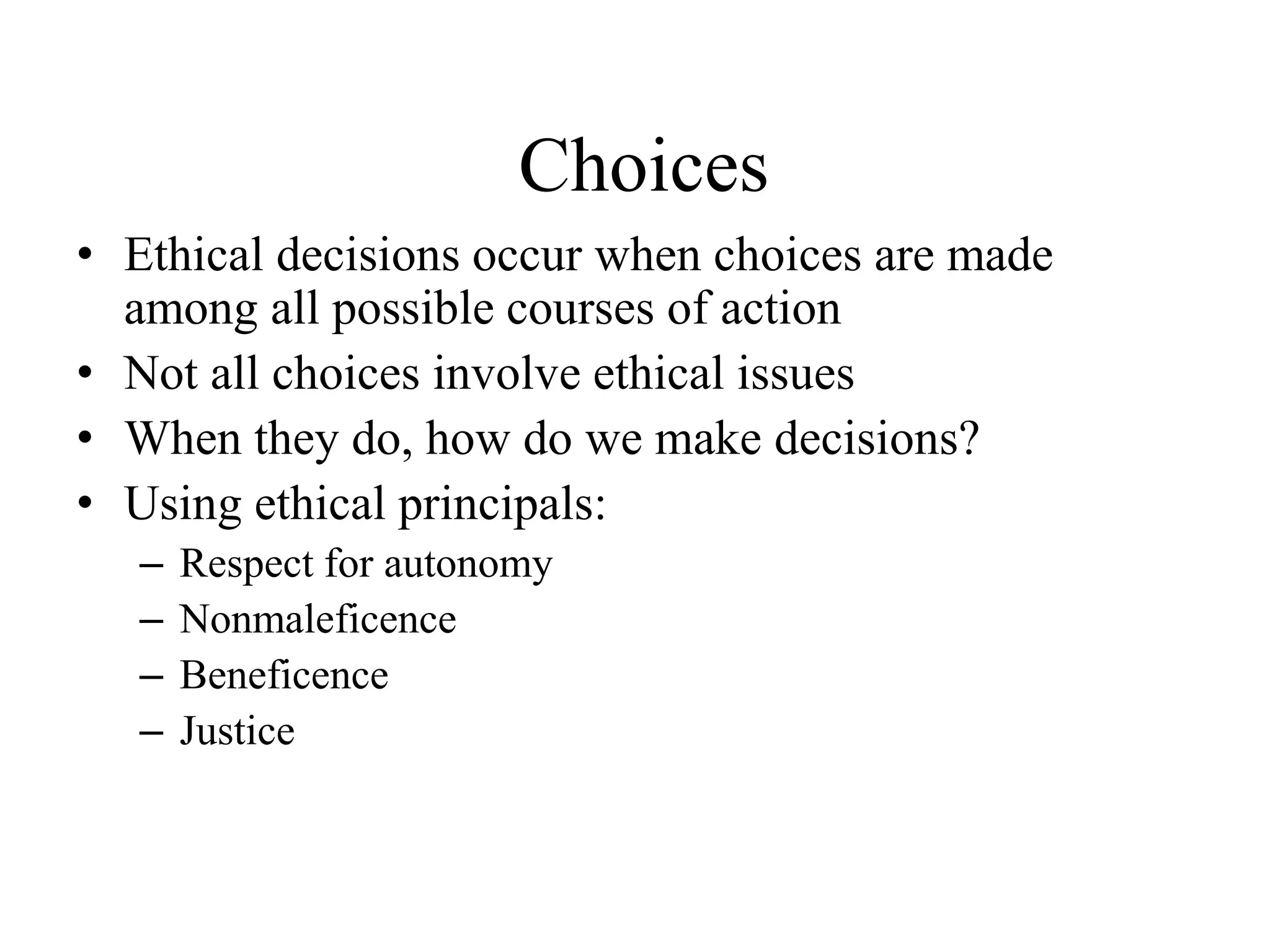 Choices

• Ethical decisions occur when choices are made among all possible courses of action
• Not all choices involve ethical issues
• When they do, how do we make decisions?
• Using ethical principals:
– Respect for autonomy
– Nonmaleficence
– Beneficence
– Justice